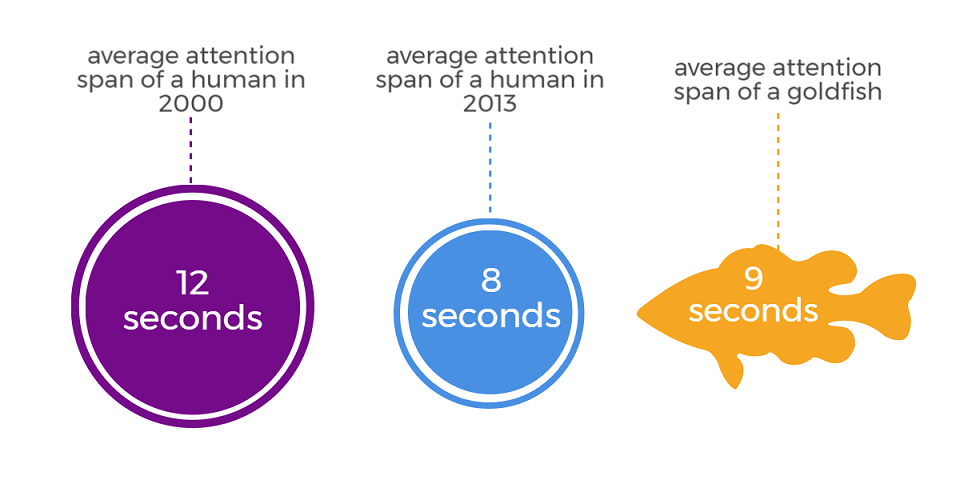 average attention span of a human in 2000

12 seconds

average attention span of a human in 2013

8 seconds

average attention span of a goldfish

9 seconds